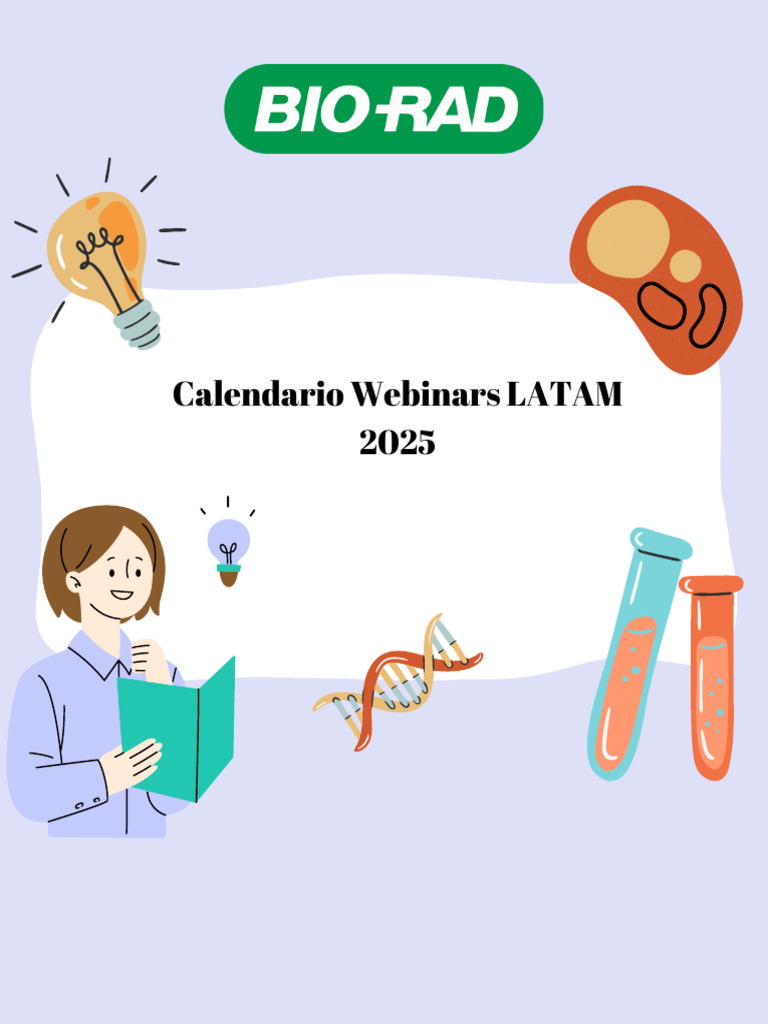 BIO-RAD

Calendario Webinars LATAM 2025